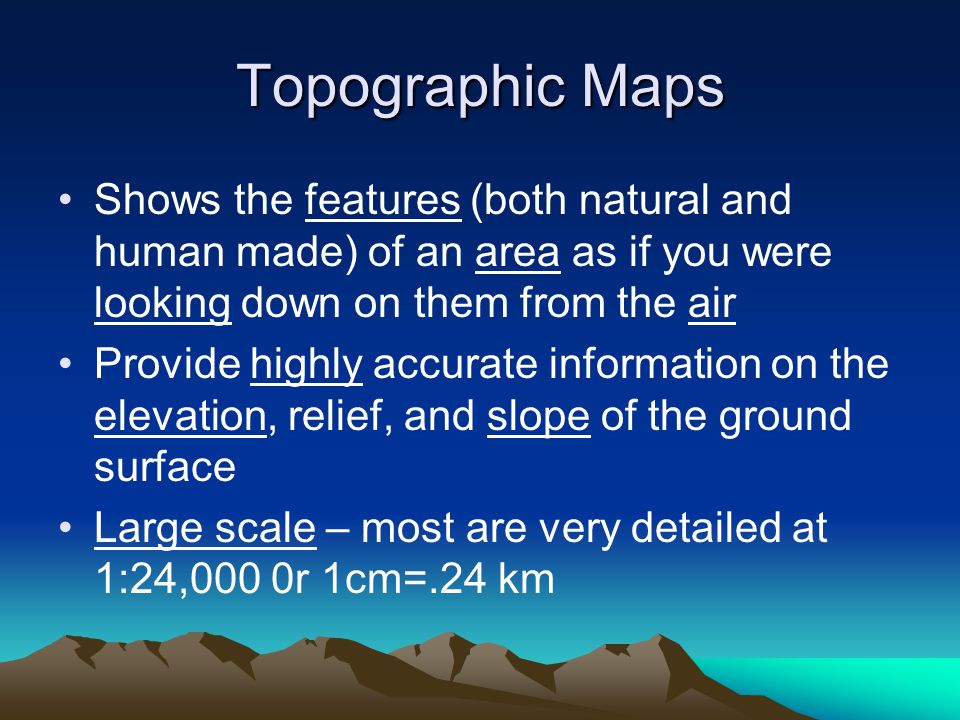 Topographic Maps

• Shows the features (both natural and human made) of an area as if you were looking down on them from the air

• Provide highly accurate information on the elevation, relief, and slope of the ground surface

• Large scale – most are very detailed at 1:24,000 0r 1cm=.24 km